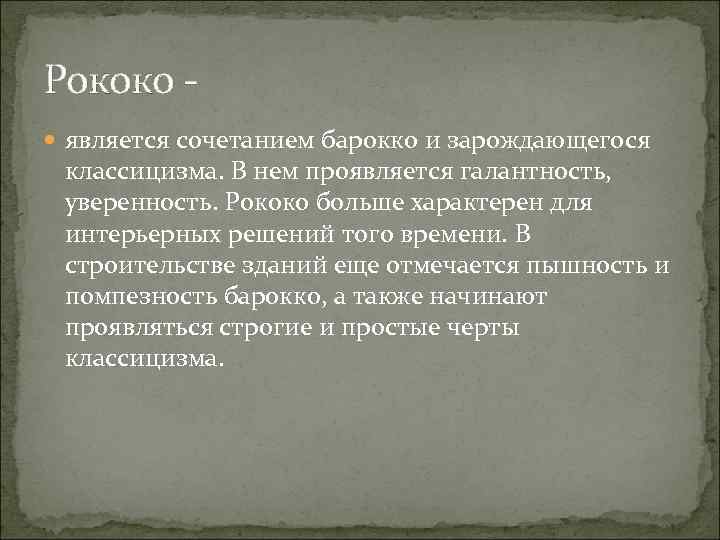 Рококо -

является сочетанием барокко и зарождающегося классицизма. В нем проявляется галантность, уверенность. Рококо больше характерен для интерьерных решений того времени. В строительстве зданий еще отмечается пышность и помпезность барокко, а также начинают проявляться строгие и простые черты классицизма.